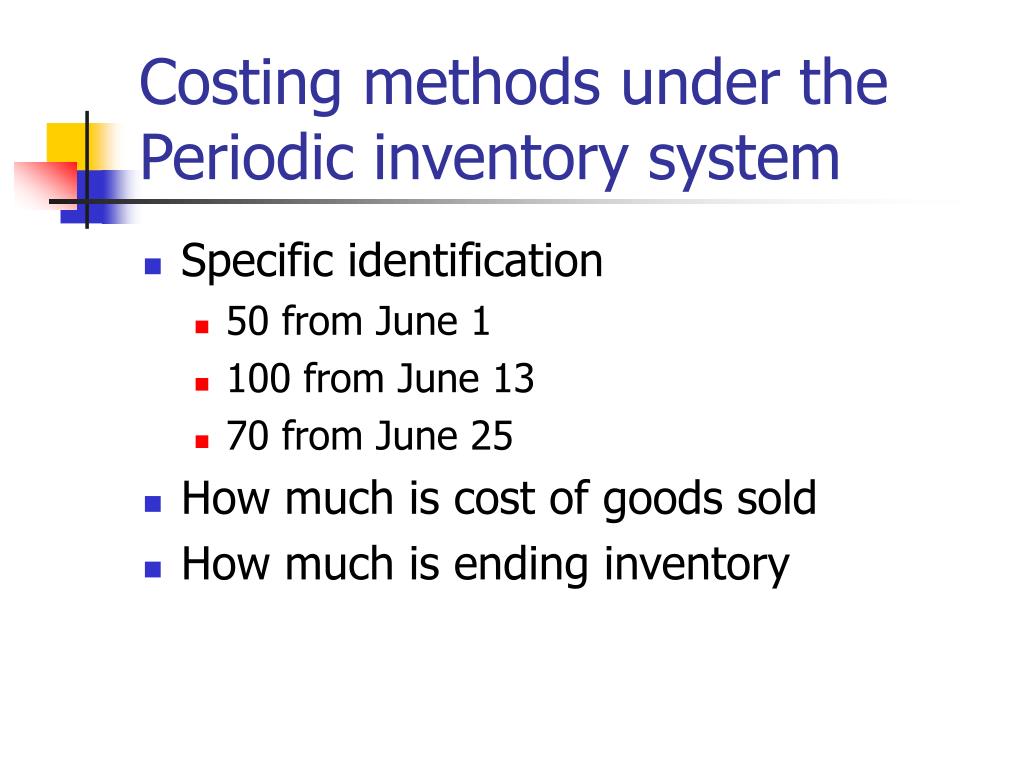 Costing methods under the Periodic inventory system

Specific identification
50 from June 1
100 from June 13
70 from June 25
How much is cost of goods sold
How much is ending inventory